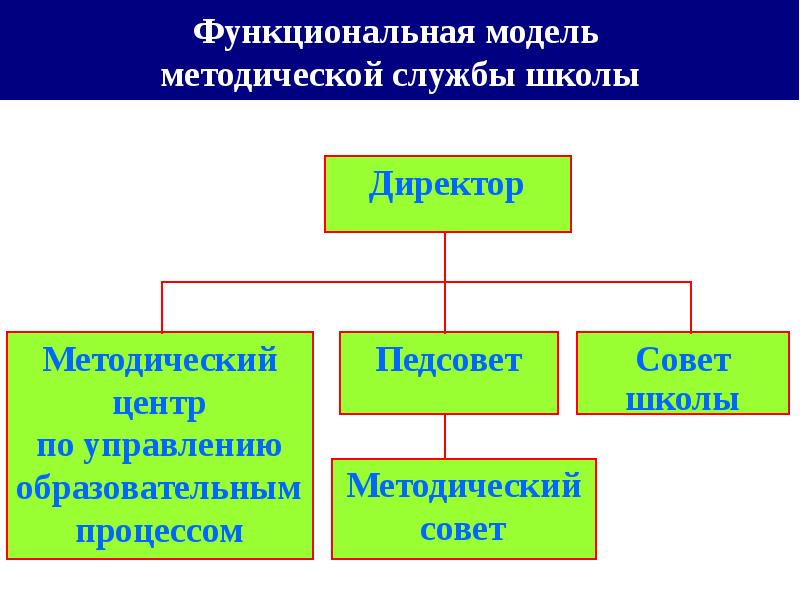 Функциональная модель методической службы школы

Директор

Методический центр по управлению образовательным процессом

Педсовет

Совет школы

Методический совет